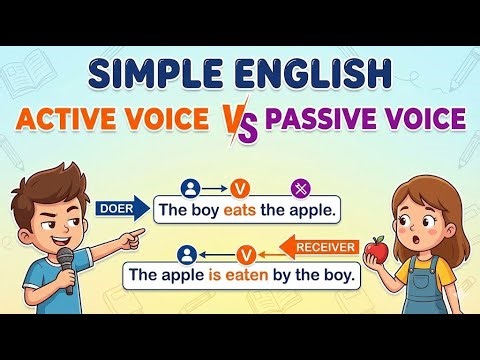 SIMPLE ENGLISH
ACTIVE VOICE VS PASSIVE VOICE

V
DOER
The boy eats the apple.

V
RECEIVER
The apple is eaten by the boy.